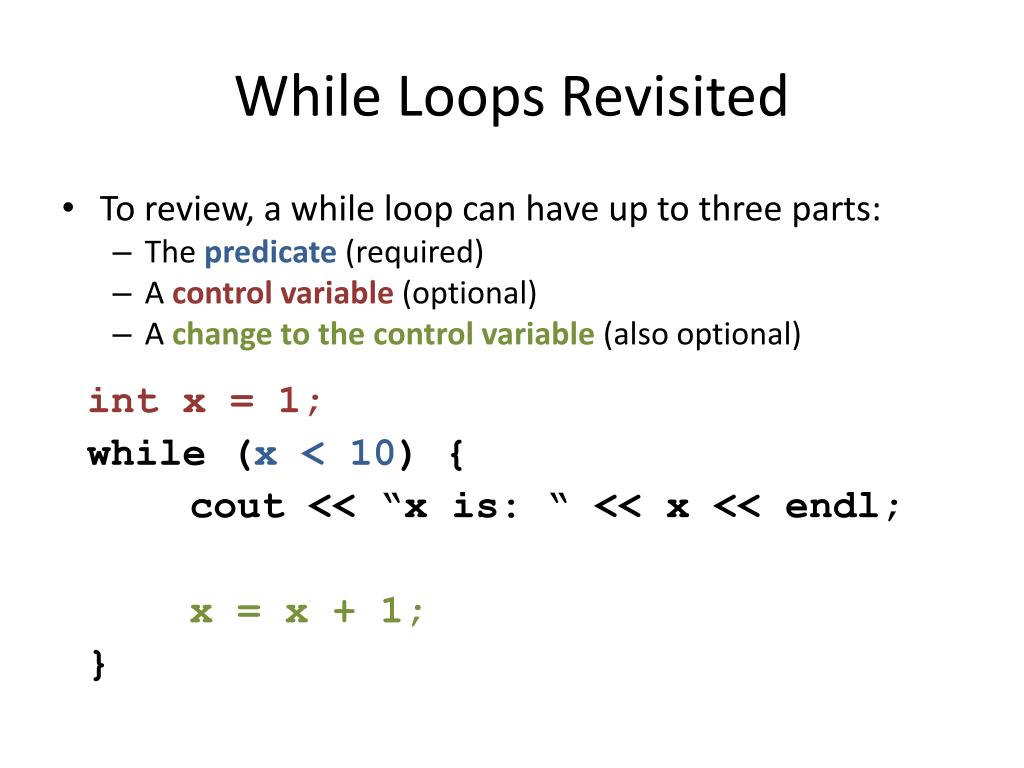 While Loops Revisited

• To review, a while loop can have up to three parts:
 – The predicate (required)
 – A control variable (optional)
 – A change to the control variable (also optional)

int x = 1;
while (x < 10) {
    cout << “x is: “ << x << endl;

    x = x + 1;
}